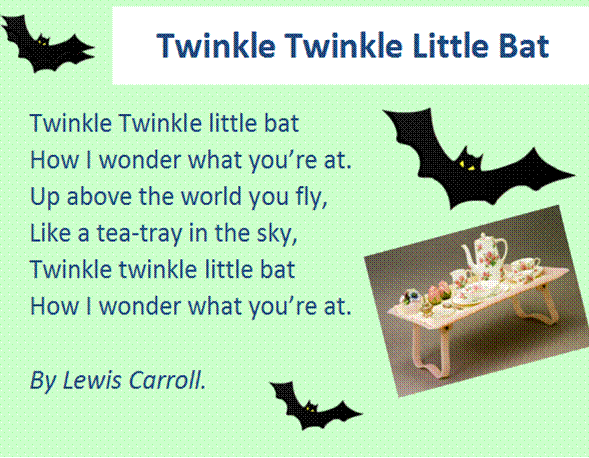 Twinkle Twinkle Little Bat

Twinkle Twinkle little bat
How I wonder what you’re at.
Up above the world you fly,
Like a tea-tray in the sky,
Twinkle twinkle little bat
How I wonder what you’re at.

By Lewis Carroll.